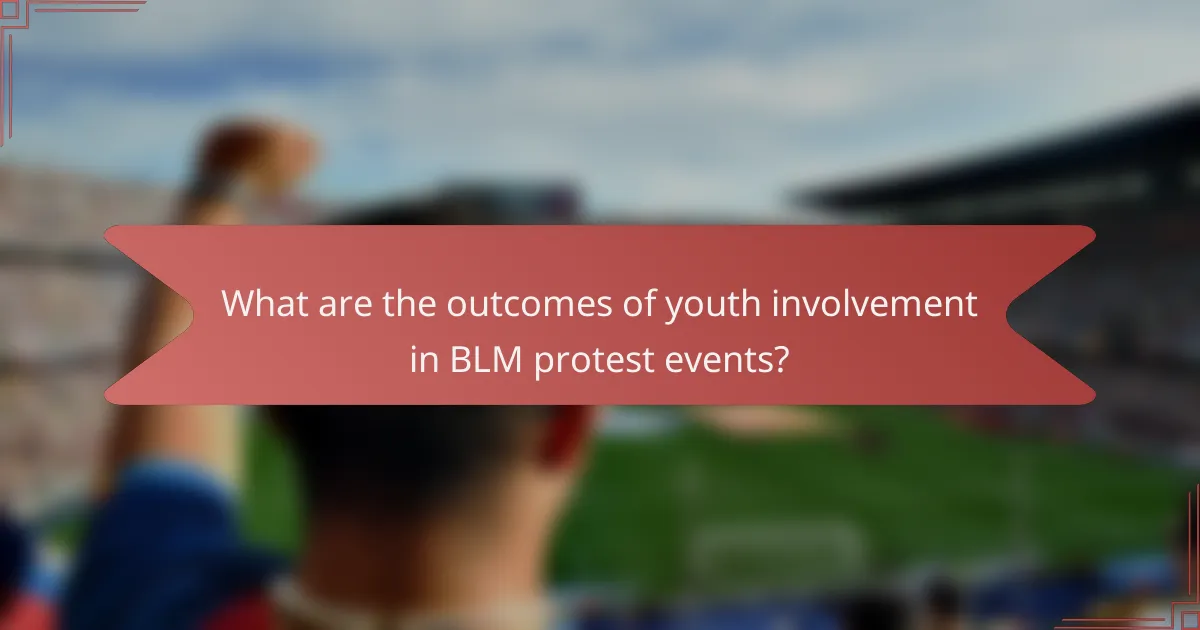 What are the outcomes of youth involvement in BLM protest events?